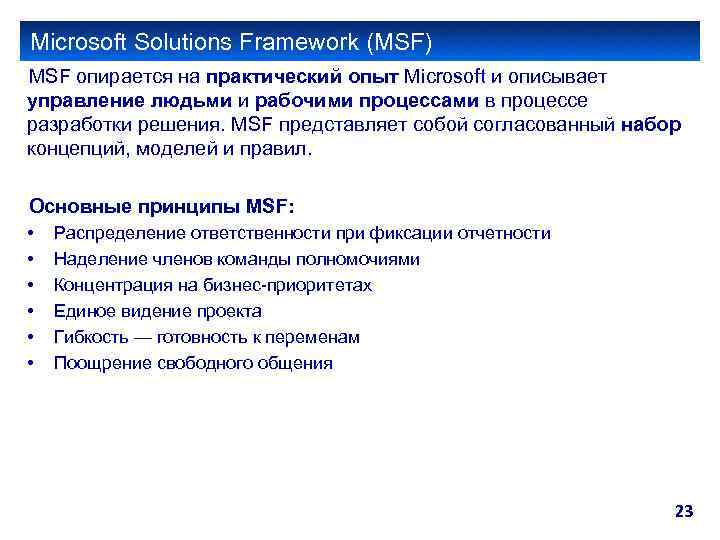 Microsoft Solutions Framework (MSF)

MSF опирается на практический опыт Microsoft и описывает управление людьми и рабочими процессами в процессе разработки решения. MSF представляет собой согласованный набор концепций, моделей и правил.

Основные принципы MSF:
• Распределение ответственности при фиксации отчетности
• Наделение членов команды полномочиями
• Концентрация на бизнес-приоритетах
• Единое видение проекта
• Гибкость — готовность к переменам
• Поощрение свободного общения

23